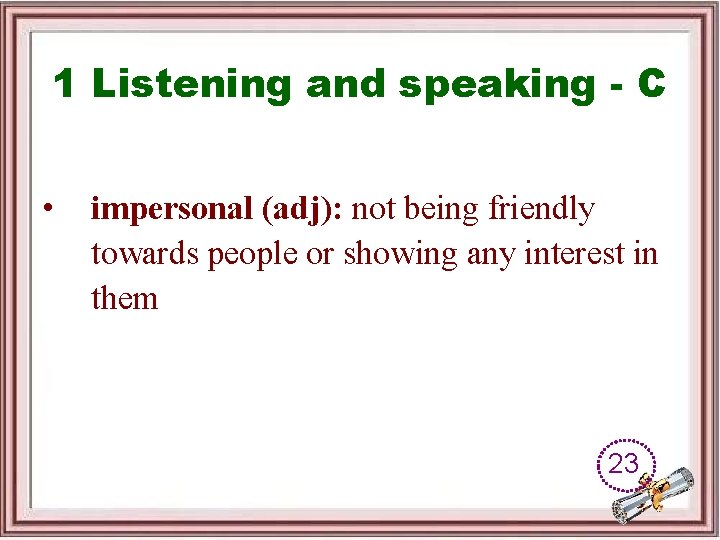 1 Listening and speaking - C

• impersonal (adj): not being friendly towards people or showing any interest in them

23